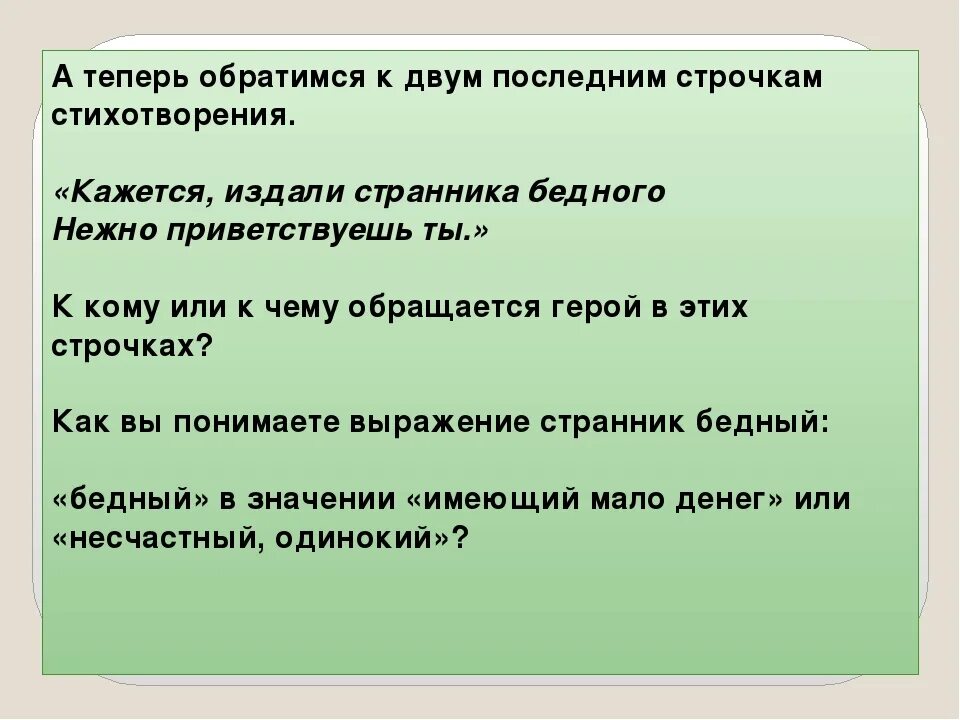 А теперь обратимся к двум последним строчкам стихотворения.

«Кажется, издали странника бедного
Нежно приветствуешь ты.»

К кому или к чему обращается герой в этих строчках?

Как вы понимаете выражение странник бедный:

«бедный» в значении «имеющий мало денег» или «несчастный, одинокий»?